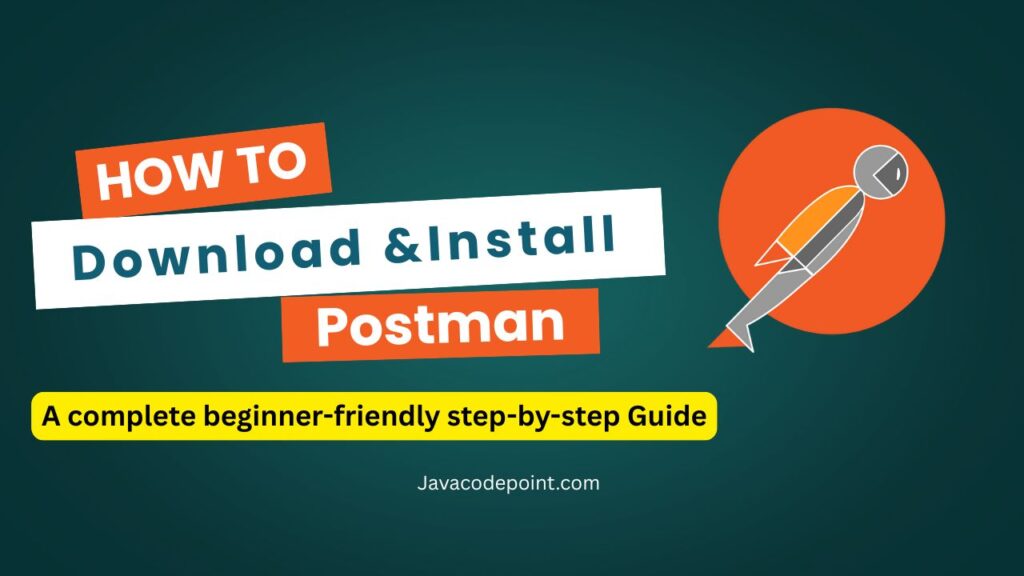 HOW TO
Download &Install
Postman

A complete beginner-friendly step-by-step Guide

Javacodepoint.com